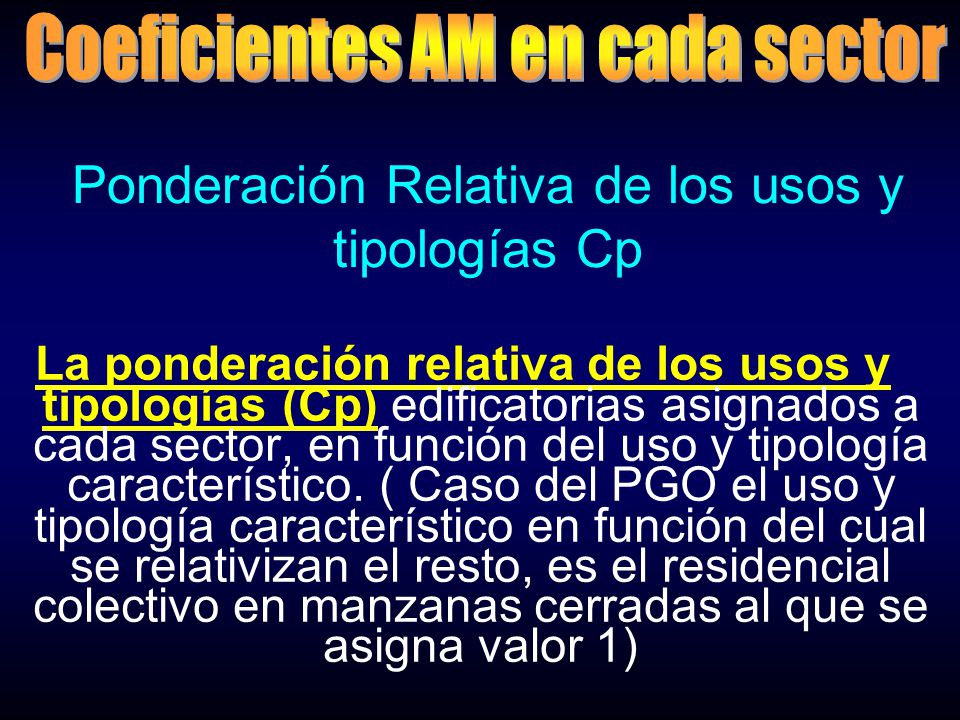 Coeficientes AM en cada sector

Ponderación Relativa de los usos y tipologías Cp

La ponderación relativa de los usos y tipologías (Cp) edificatorias asignados a cada sector, en función del uso y tipología característico. ( Caso del PGO el uso y tipología característico en función del cual se relativizan el resto, es el residencial colectivo en manzanas cerradas al que se asigna valor 1)